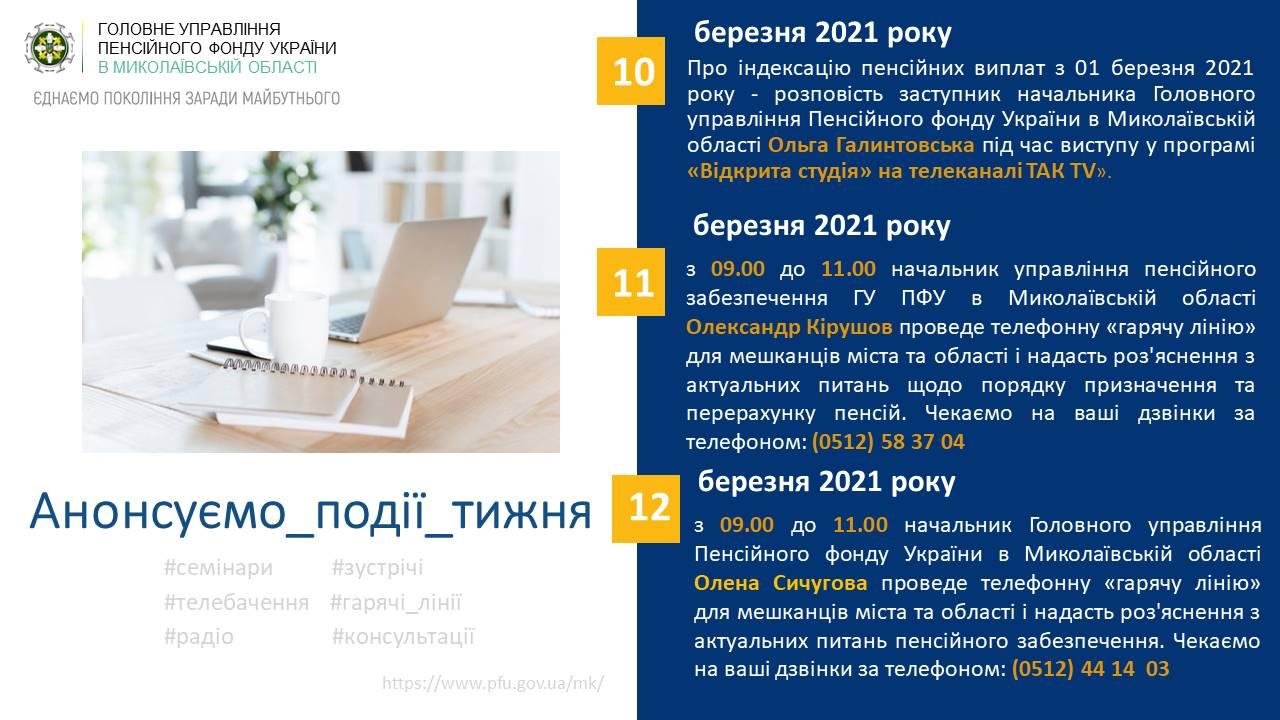 ГОЛОВНЕ УПРАВЛІННЯ
ПЕНСІЙНОГО ФОНДУ УКРАЇНИ
В МИКОЛАЇВСЬКІЙ ОБЛАСТІ

ЄДНАЄМО ПОКОЛІННЯ ЗАРАДИ МАЙБУТНЬОГО

Анонсуємо_події_тижня

#семінари #зустрічі
#телебачення #гарячі_лінії
#радіо #консультації

https://www.pfu.gov.ua/mk/

10 березня 2021 року
Про індексацію пенсійних виплат з 01 березня 2021 року - розповість заступник начальника Головного управління Пенсійного фонду України в Миколаївській області Ольга Галинтовська під час виступу у програмі «Відкрита студія» на телеканалі ТАК TV».

11 березня 2021 року
з 09.00 до 11.00 начальник управління пенсійного забезпечення ГУ ПФУ в Миколаївській області Олександр Кірушов проведе телефонну «гарячу лінію» для мешканців міста та області і надасть роз'яснення з актуальних питань щодо порядку призначення та перерахунку пенсій. Чекаємо на ваші дзвінки за телефоном: (0512) 58 37 04

12 березня 2021 року
з 09.00 до 11.00 начальник Головного управління Пенсійного фонду України в Миколаївській області Олена Сичугова проведе телефонну «гарячу лінію» для мешканців міста та області і надасть роз'яснення з актуальних питань пенсійного забезпечення. Чекаємо на ваші дзвінки за телефоном: (0512) 44 14 03